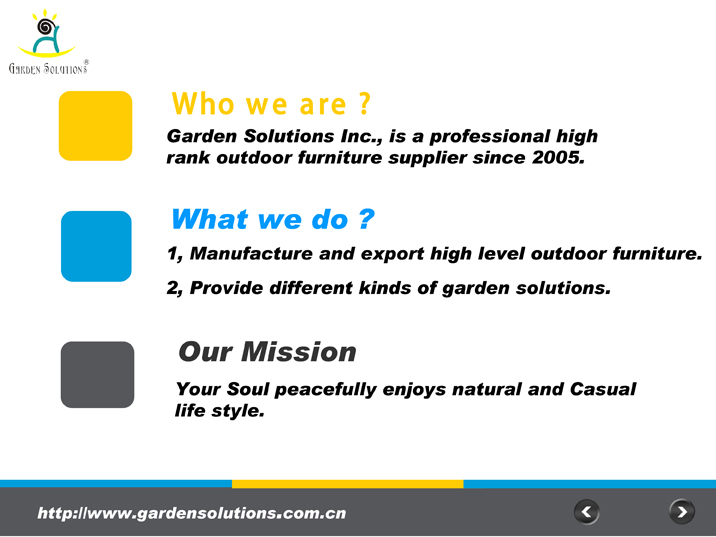 GARDEN SOLUTIONS®

Who we are ?

Garden Solutions Inc., is a professional high rank outdoor furniture supplier since 2005.

What we do ?

1, Manufacture and export high level outdoor furniture.

2, Provide different kinds of garden solutions.

Our Mission

Your Soul peacefully enjoys natural and Casual life style.

http://www.gardensolutions.com.cn